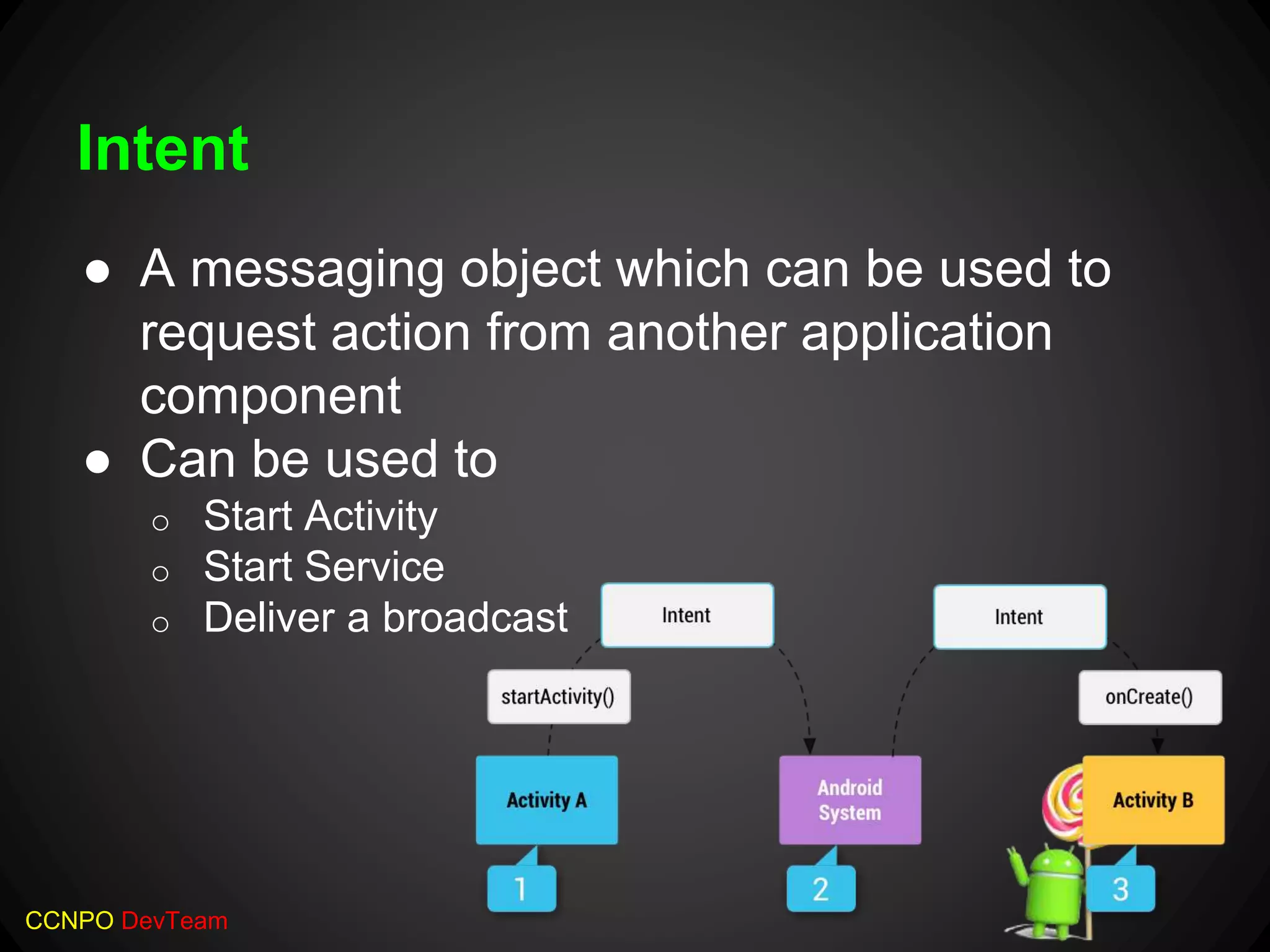 Intent

● A messaging object which can be used to request action from another application component
● Can be used to
○ Start Activity
○ Start Service
○ Deliver a broadcast

Intent
Intent
startActivity()
onCreate()
Activity A
Android System
Activity B
1
2
3

CCNPO DevTeam